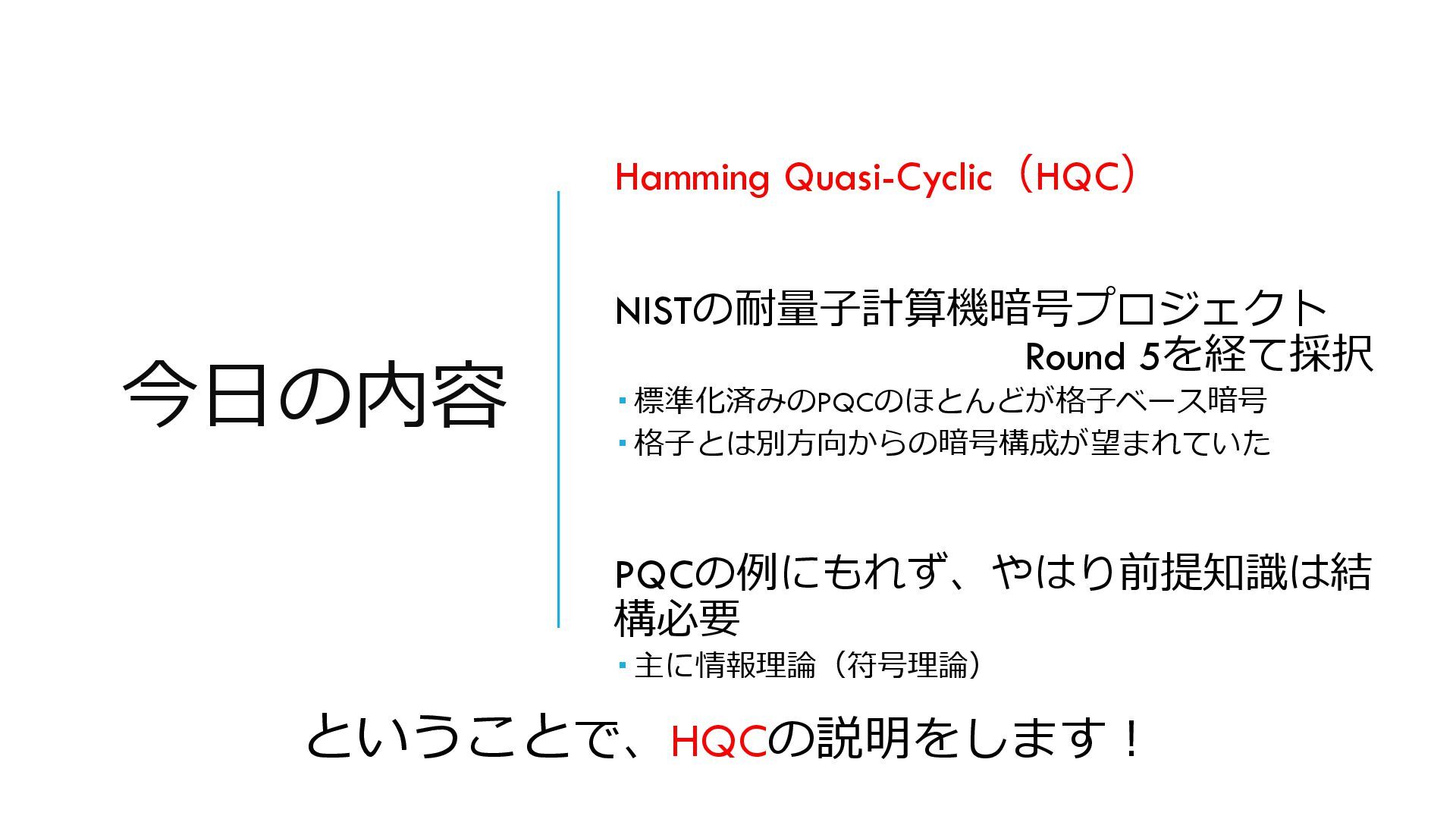 今日の内容

Hamming Quasi-Cyclic（HQC）

NISTの耐量子計算機暗号プロジェクト Round 5を経て採択

▪ 標準化済みのPQCのほとんどが格子ベース暗号
▪ 格子とは別方向からの暗号構成が望まれていた

PQCの例にもれず、やはり前提知識は結構必要

▪ 主に情報理論（符号理論）

ということで、HQCの説明をします！